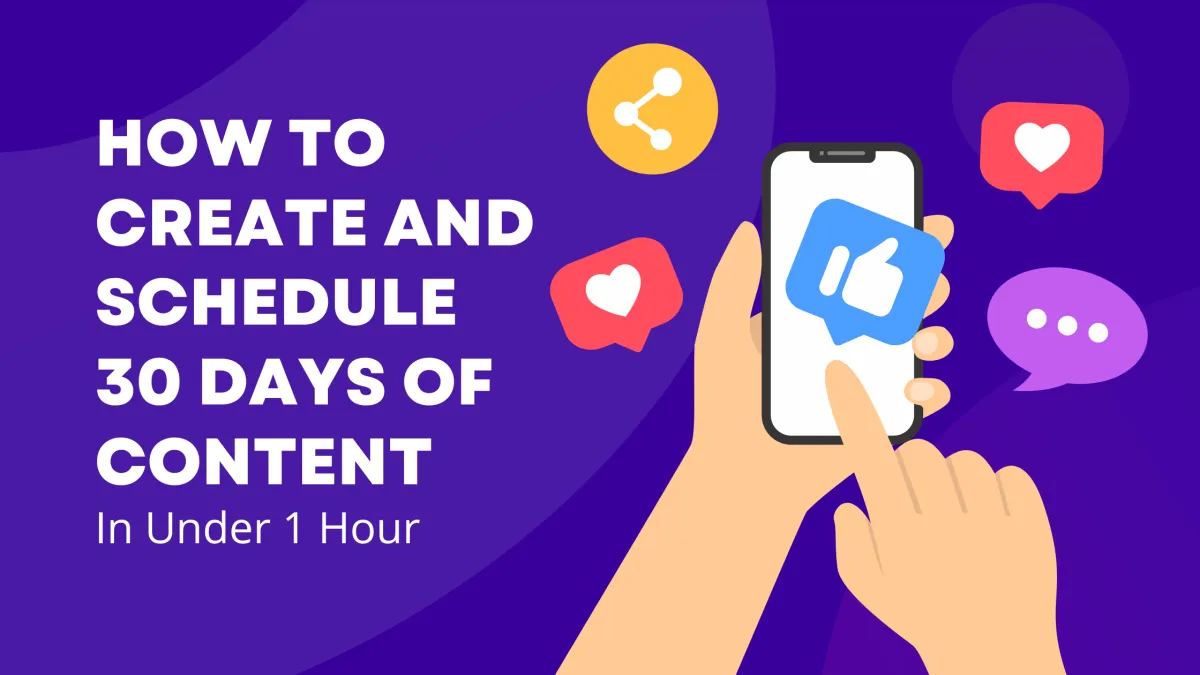 HOW TO CREATE AND SCHEDULE 30 DAYS OF CONTENT
In Under 1 Hour